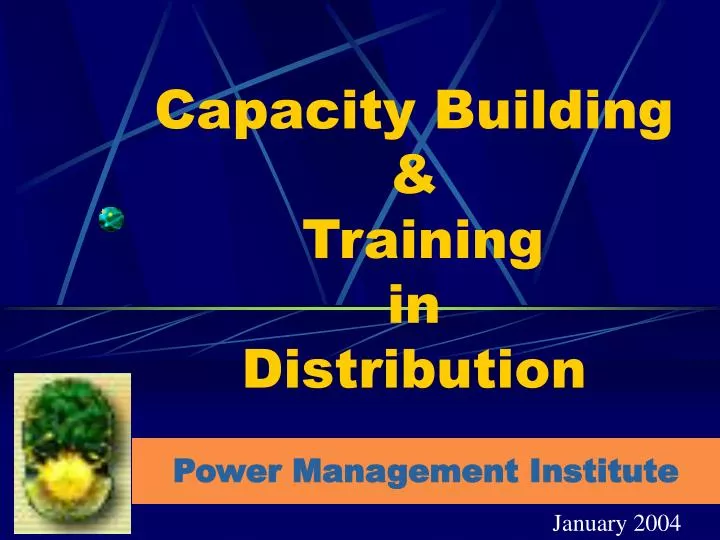 Capacity Building
&
Training
in
Distribution

Power Management Institute

January 2004